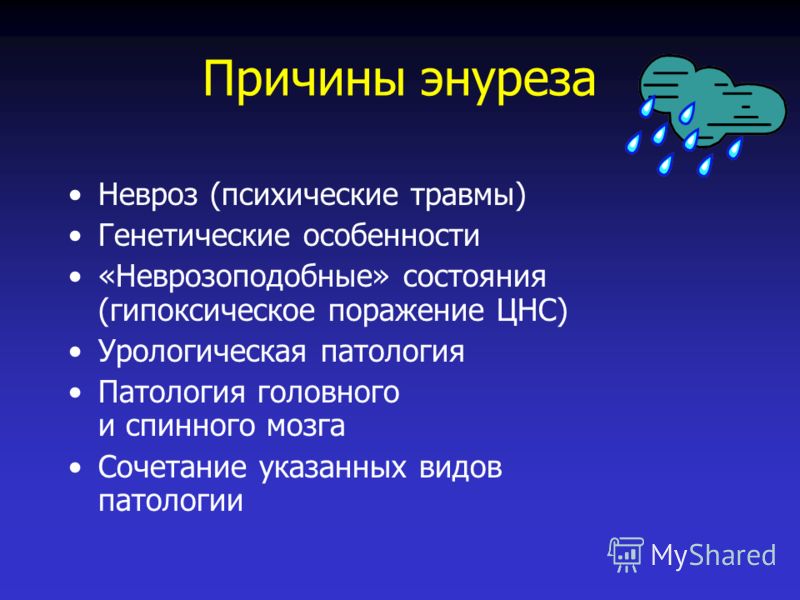 Причины энуреза

• Невроз (психические травмы)
• Генетические особенности
• «Неврозоподобные» состояния (гипоксическое поражение ЦНС)
• Урологическая патология
• Патология головного и спинного мозга
• Сочетание указанных видов патологии

MyShared